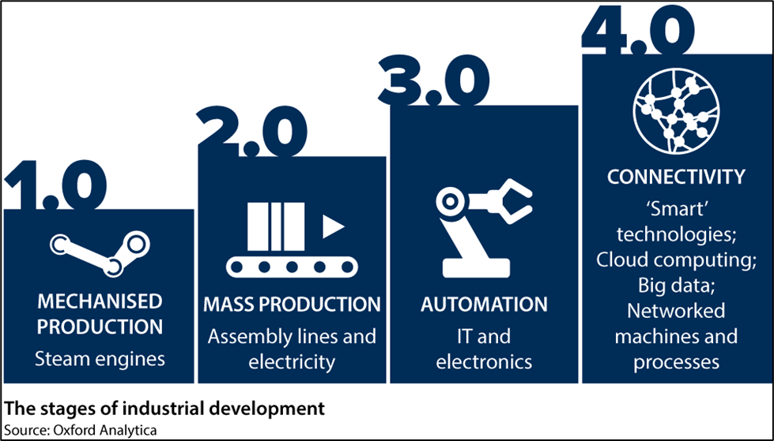 1.0

MECHANISED PRODUCTION
Steam engines

2.0

MASS PRODUCTION
Assembly lines and electricity

3.0

AUTOMATION
IT and electronics

4.0

CONNECTIVITY
'Smart' technologies; Cloud computing; Big data; Networked machines and processes

The stages of industrial development
Source: Oxford Analytica